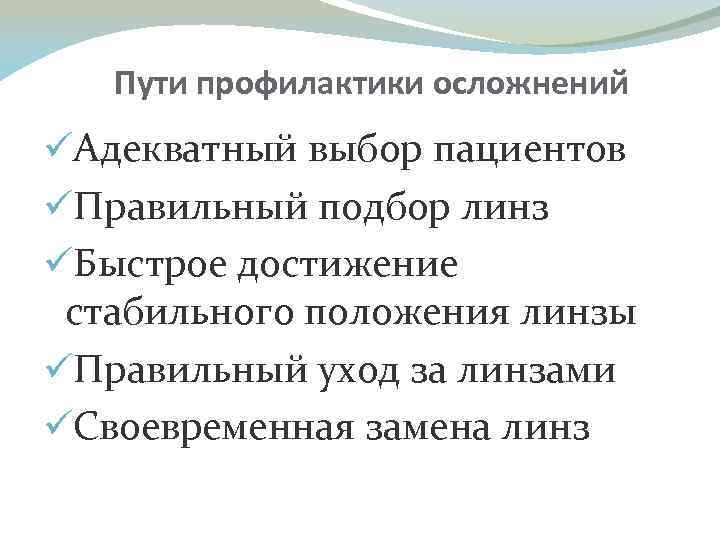 Пути профилактики осложнений

✓Адекватный выбор пациентов
✓Правильный подбор линз
✓Быстрое достижение стабильного положения линзы
✓Правильный уход за линзами
✓Своевременная замена линз